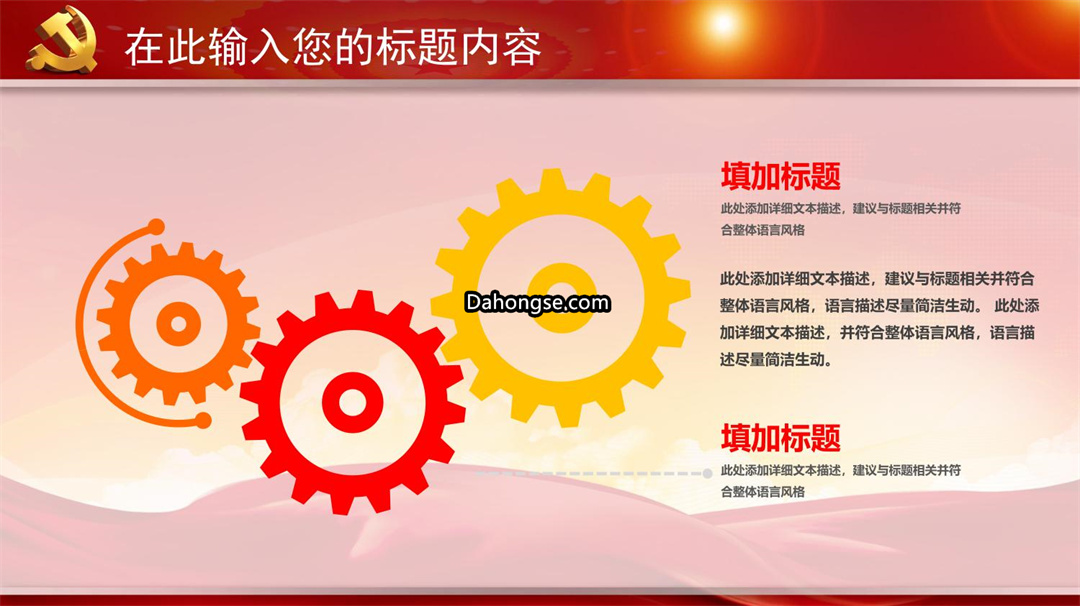 在此输入您的标题内容

填加标题

此处添加详细文本描述，建议与标题相关并符合整体语言风格

此处添加详细文本描述，建议与标题相关并符合整体语言风格，语言描述尽量简洁生动。 此处添加详细文本描述，并符合整体语言风格，语言描述尽量简洁生动。

Dahongse.com

填加标题

此处添加详细文本描述，建议与标题相关并符合整体语言风格